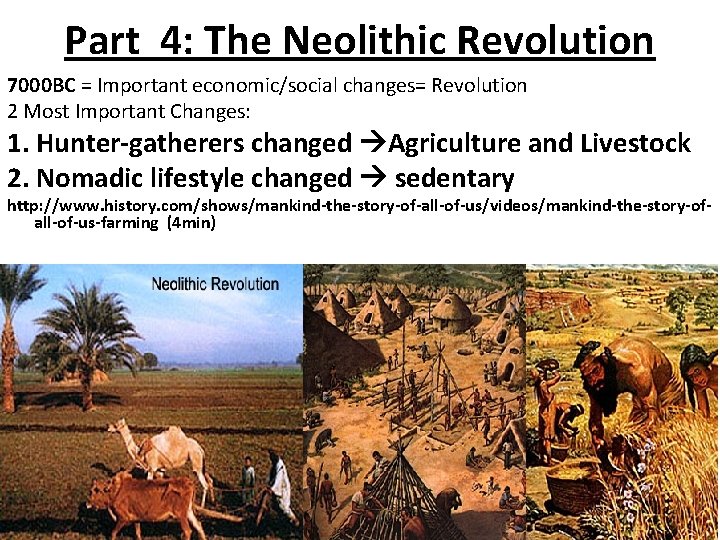 Part 4: The Neolithic Revolution

7000BC = Important economic/social changes= Revolution
2 Most Important Changes:

1. Hunter-gatherers changed →Agriculture and Livestock

2. Nomadic lifestyle changed → sedentary

http://www.history.com/shows/mankind-the-story-of-all-of-us/videos/mankind-the-story-of-all-of-us-farming (4min)

Neolithic Revolution